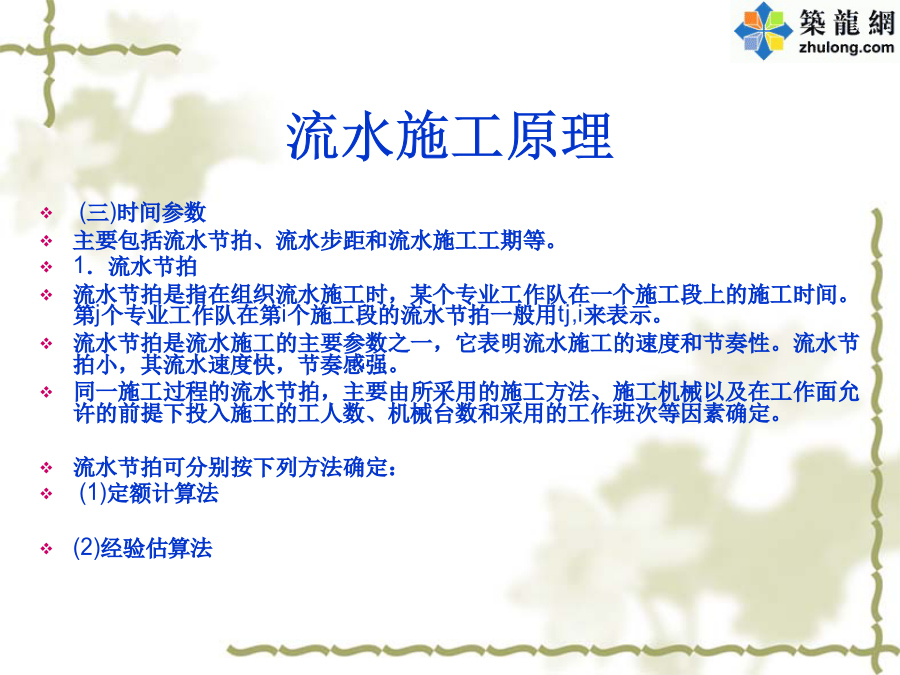 築龍網
zhulong.com

流水施工原理

❖ (三)时间参数
❖ 主要包括流水节拍、流水步距和流水施工工期等。
❖ 1．流水节拍
❖ 流水节拍是指在组织流水施工时，某个专业工作队在一个施工段上的施工时间。第j个专业工作队在第i个施工段的流水节拍一般用tj,i来表示。
❖ 流水节拍是流水施工的主要参数之一，它表明流水施工的速度和节奏性。流水节拍小，其流水速度快，节奏感强。
❖ 同一施工过程的流水节拍，主要由所采用的施工方法、施工机械以及在工作面允许的前提下投入施工的工人数、机械台数和采用的工作班次等因素确定。

❖ 流水节拍可分别按下列方法确定：
❖ (1)定额计算法

❖ (2)经验估算法